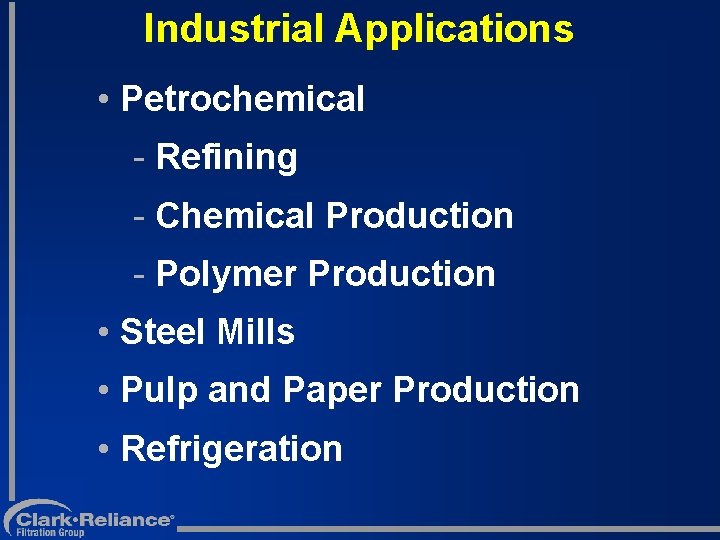 Industrial Applications

• Petrochemical
- Refining
- Chemical Production
- Polymer Production
• Steel Mills
• Pulp and Paper Production
• Refrigeration

Clark•Reliance®
Filtration Group